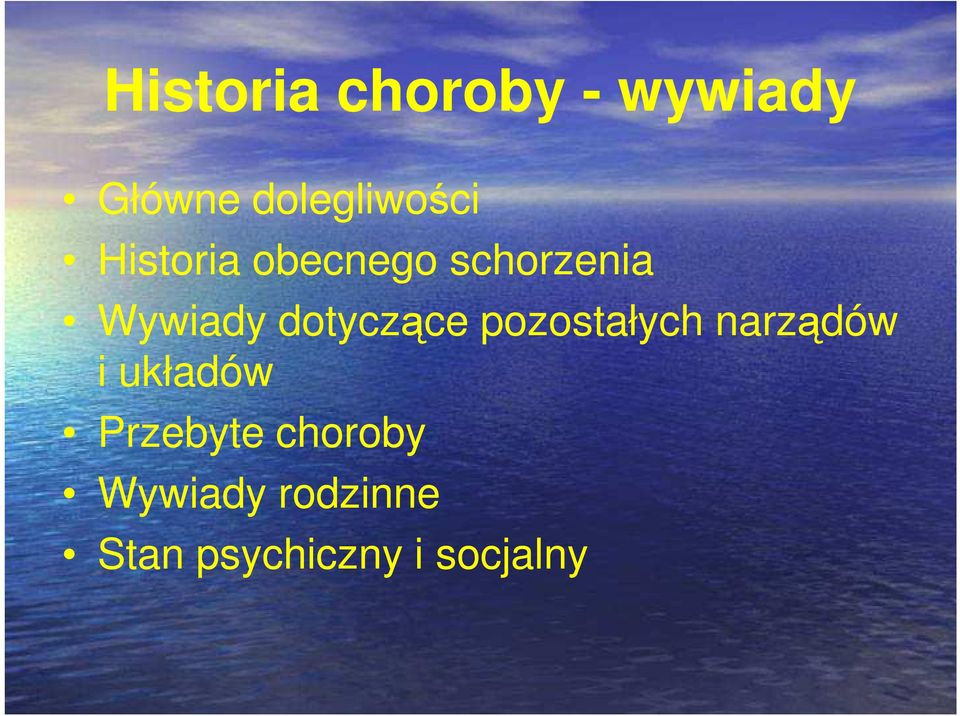 Historia choroby - wywiady

• Główne dolegliwości
• Historia obecnego schorzenia
• Wywiady dotyczące pozostałych narządów i układów
• Przebyte choroby
• Wywiady rodzinne
• Stan psychiczny i socjalny